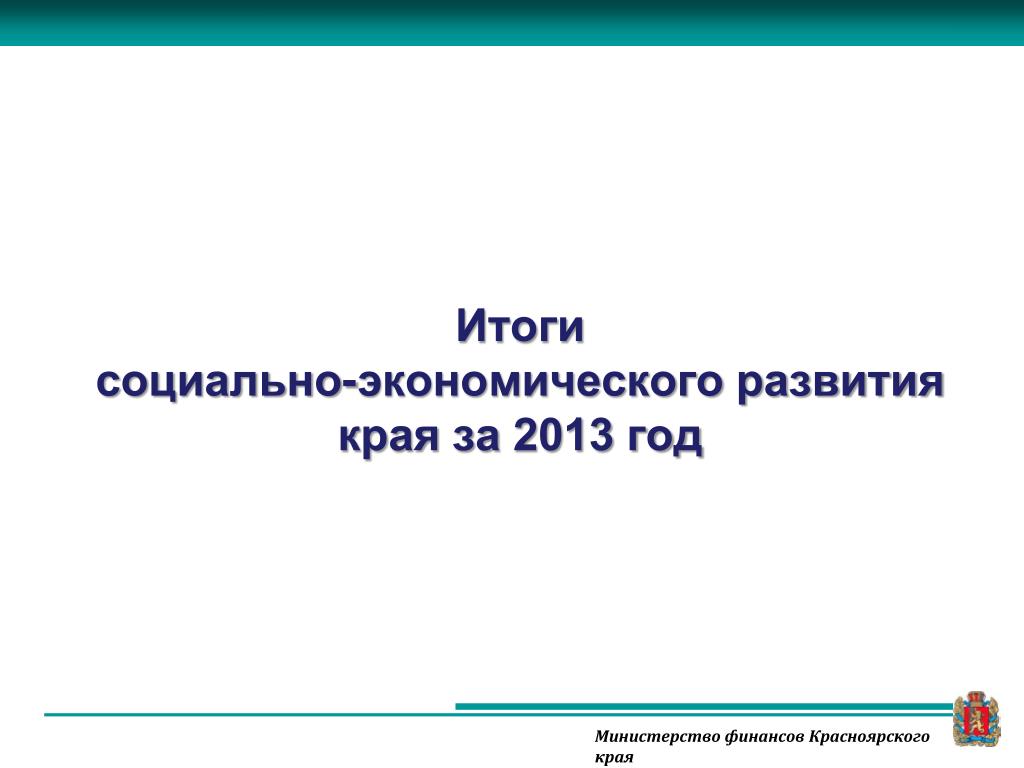 Итоги
социально-экономического развития края за 2013 год

Министерство финансов Красноярского края